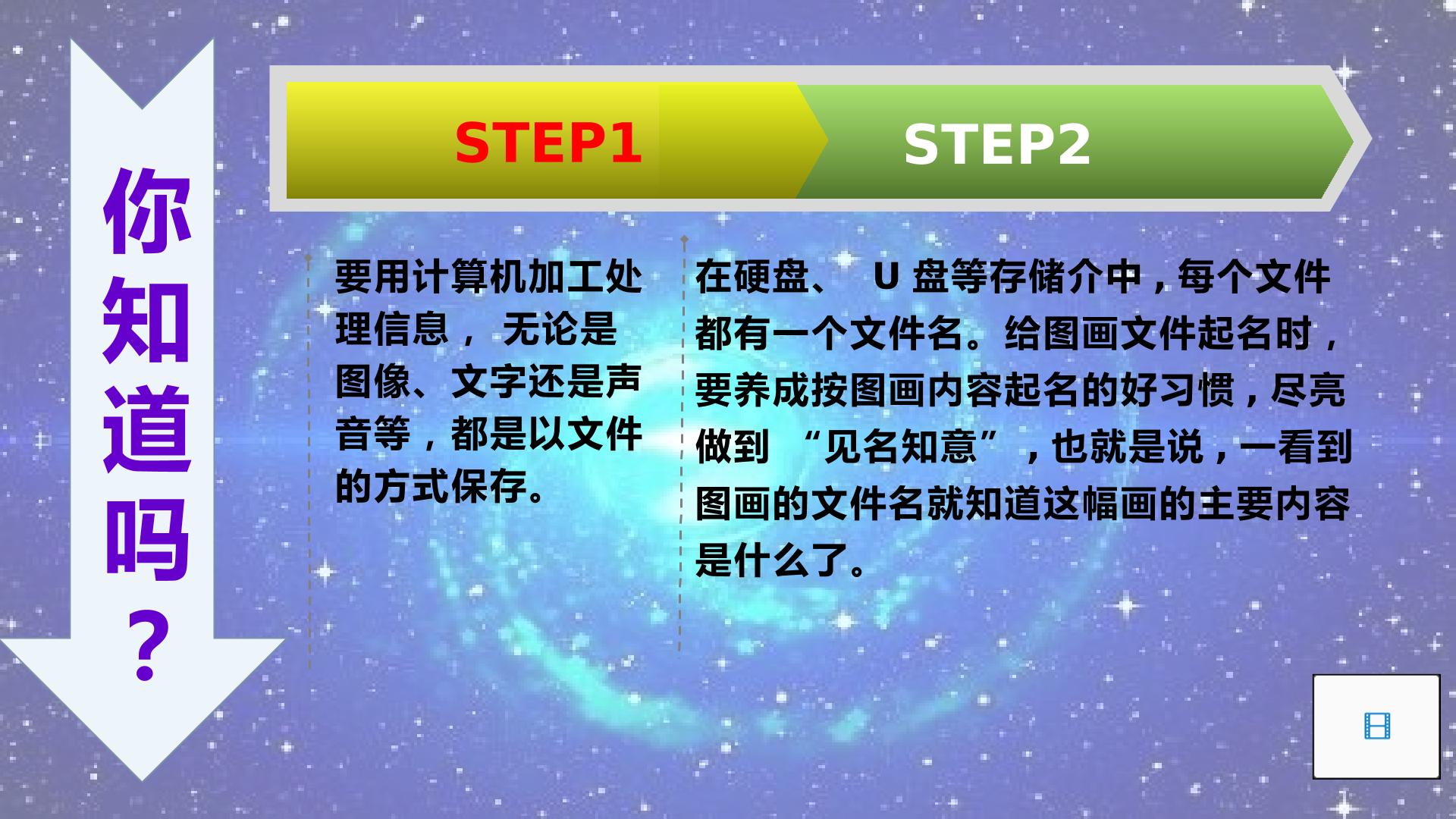 你知道吗？

STEP1

STEP2

要用计算机加工处理信息， 无论是图像、文字还是声音等，都是以文件的方式保存。

在硬盘、 U 盘等存储介中，每个文件都有一个文件名。给图画文件起名时，要养成按图画内容起名的好习惯，尽亮做到 “见名知意” ，也就是说，一看到图画的文件名就知道这幅画的主要内容是什么了。